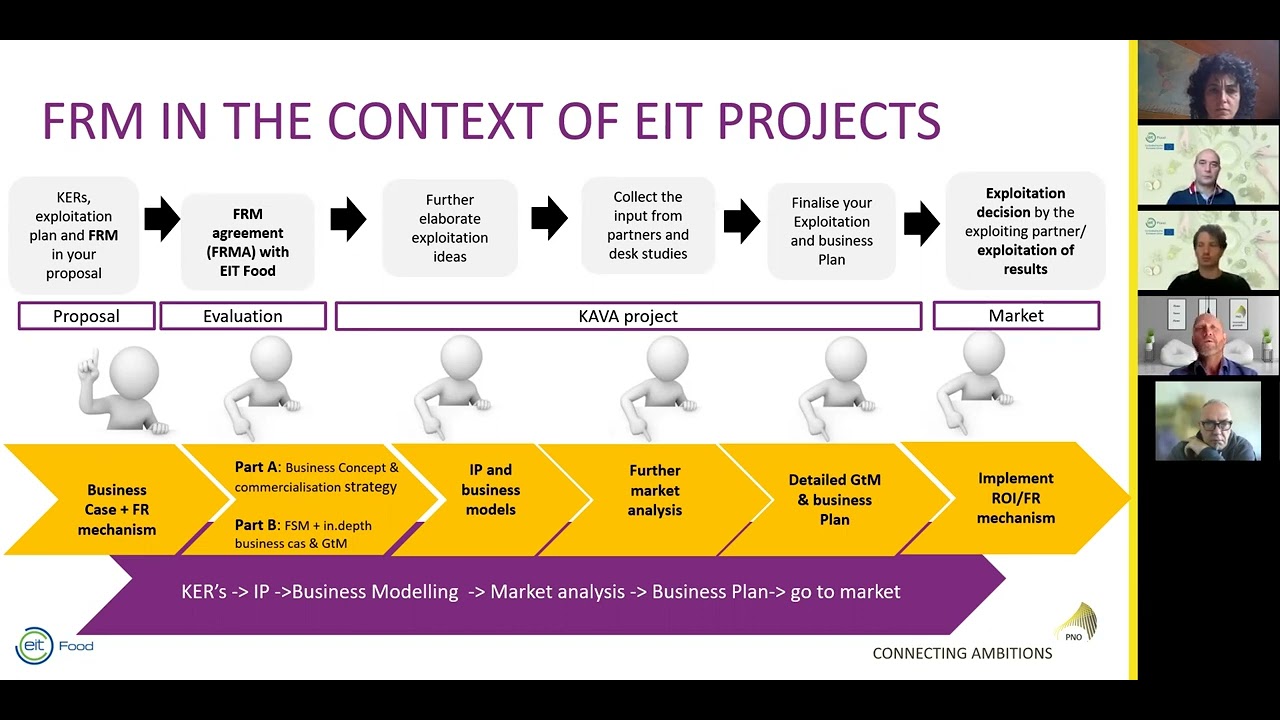 FRM IN THE CONTEXT OF EIT PROJECTS

KERs, exploitation plan and FRM in your proposal

FRM agreement (FRMA) with EIT Food

Further elaborate exploitation ideas

Collect the input from partners and desk studies

Finalise your Exploitation and business Plan

Exploitation decision by the exploiting partner/ exploitation of results

Proposal

Evaluation

KAVA project

Market

Business Case + FR mechanism

Part A: Business Concept & commercialisation strategy

Part B: FSM + in.depth business cas & GtM

IP and business models

Further market analysis

Detailed GtM & business Plan

Implement ROI/FR mechanism

KER's -> IP ->Business Modelling -> Market analysis -> Business Plan-> go to market

eit Food

PNO

CONNECTING AMBITIONS